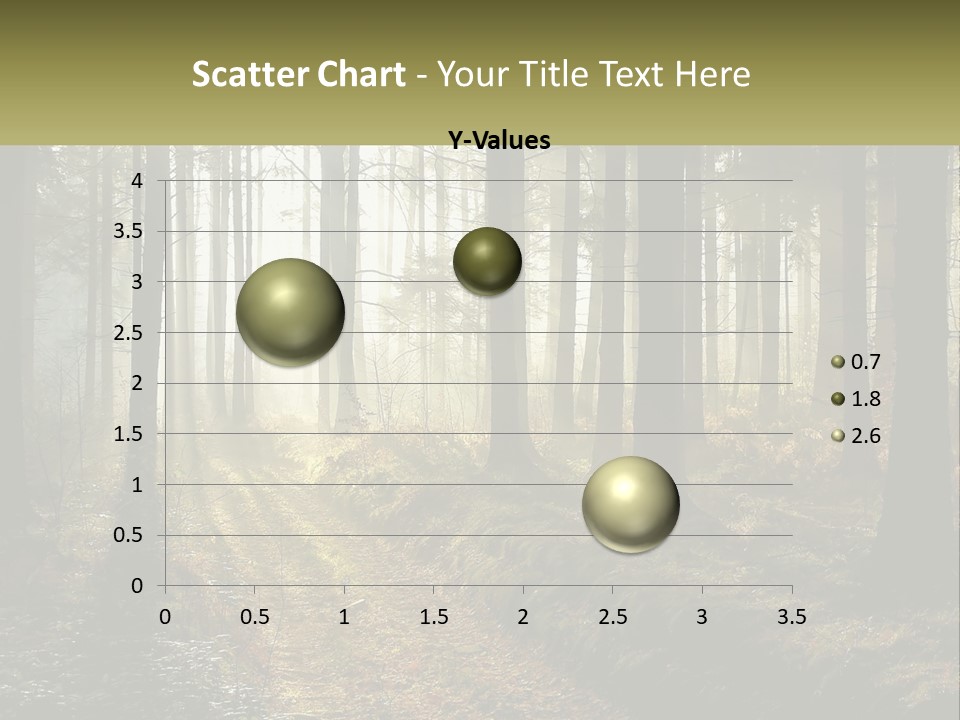 Scatter Chart - Your Title Text Here

Y-Values

4
3.5
3
2.5
2
1.5
1
0.5
0

0 0.5 1 1.5 2 2.5 3 3.5

0.7
1.8
2.6